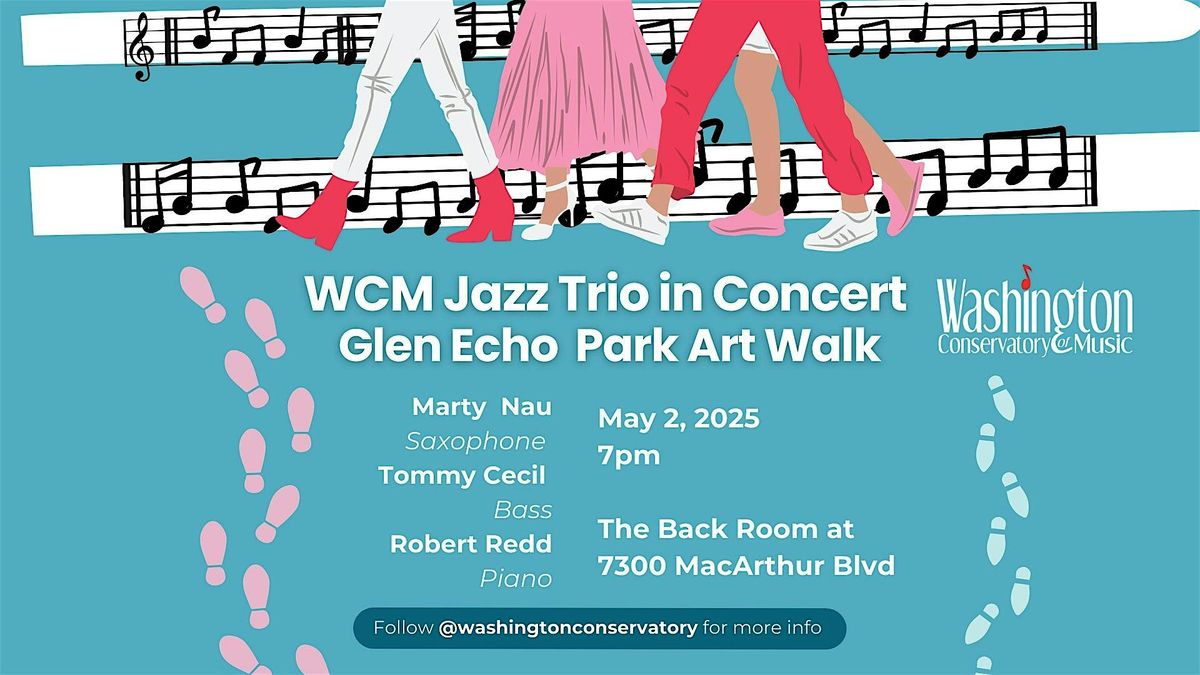 WCM Jazz Trio in Concert
Glen Echo Park Art Walk

Washington Conservatory of Music

Marty Nau
Saxophone
Tommy Cecil
Bass
Robert Redd
Piano

May 2, 2025
7pm

The Back Room at
7300 MacArthur Blvd

Follow @washingtonconservatory for more info